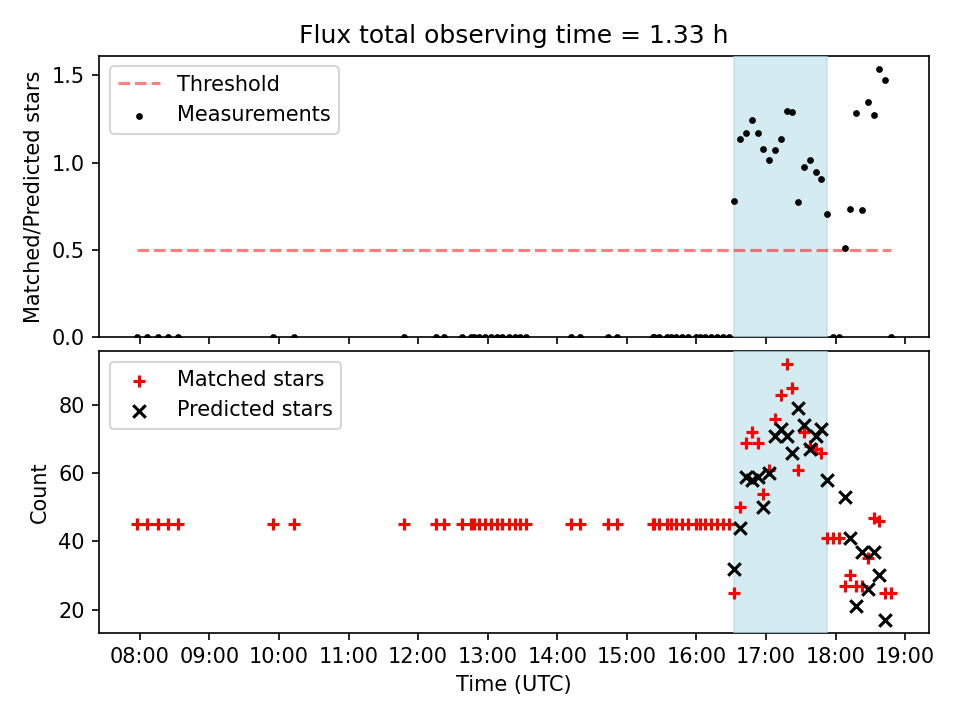 Flux total observing time = 1.33 h

Threshold
Measurements

Matched/Predicted stars

1.5
1.0
0.5
0.0

Matched stars
Predicted stars

Count

80
60
40
20

08:00 09:00 10:00 11:00 12:00 13:00 14:00 15:00 16:00 17:00 18:00 19:00

Time (UTC)